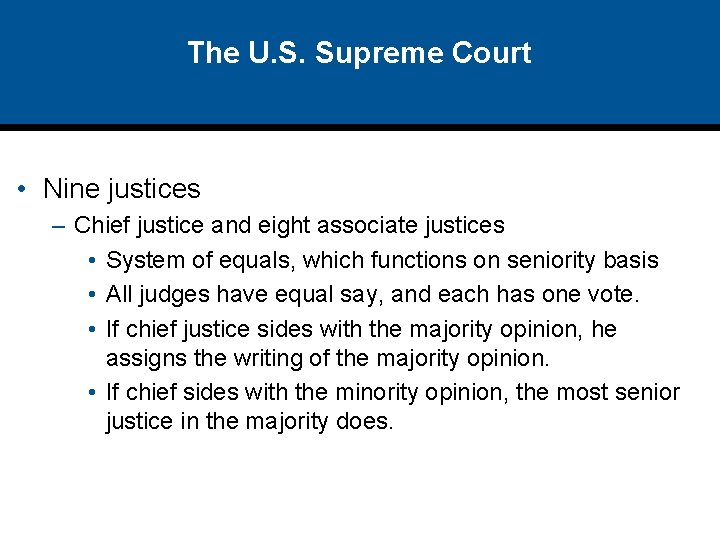 The U.S. Supreme Court

• Nine justices
  – Chief justice and eight associate justices
    • System of equals, which functions on seniority basis
    • All judges have equal say, and each has one vote.
    • If chief justice sides with the majority opinion, he assigns the writing of the majority opinion.
    • If chief sides with the minority opinion, the most senior justice in the majority does.